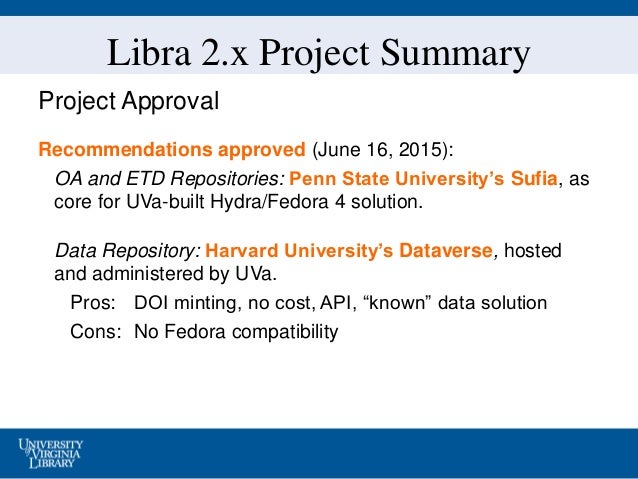 Libra 2.x Project Summary

Project Approval

Recommendations approved (June 16, 2015):

OA and ETD Repositories: Penn State University's Sufia, as core for UVa-built Hydra/Fedora 4 solution.

Data Repository: Harvard University's Dataverse, hosted and administered by UVa.

Pros: DOI minting, no cost, API, "known" data solution

Cons: No Fedora compatibility

UNIVERSITY of VIRGINIA LIBRARY